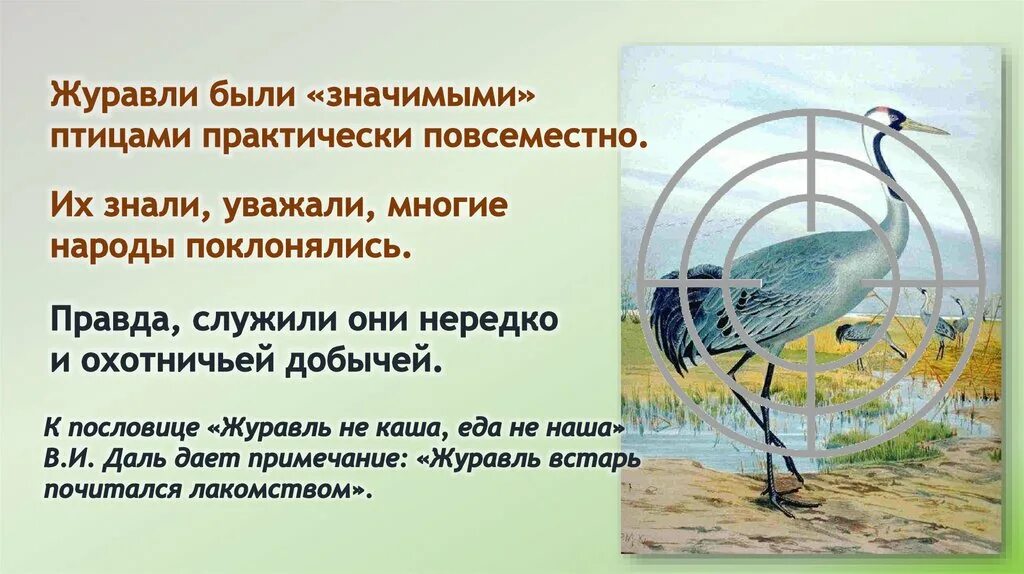 Журавли были «значимыми» птицами практически повсеместно.

Их знали, уважали, многие народы поклонялись.

Правда, служили они нередко и охотничьей добычей.

К пословице «Журавль не каша, еда не наша» В.И. Даль дает примечание: «Журавль встарь почитался лакомством».